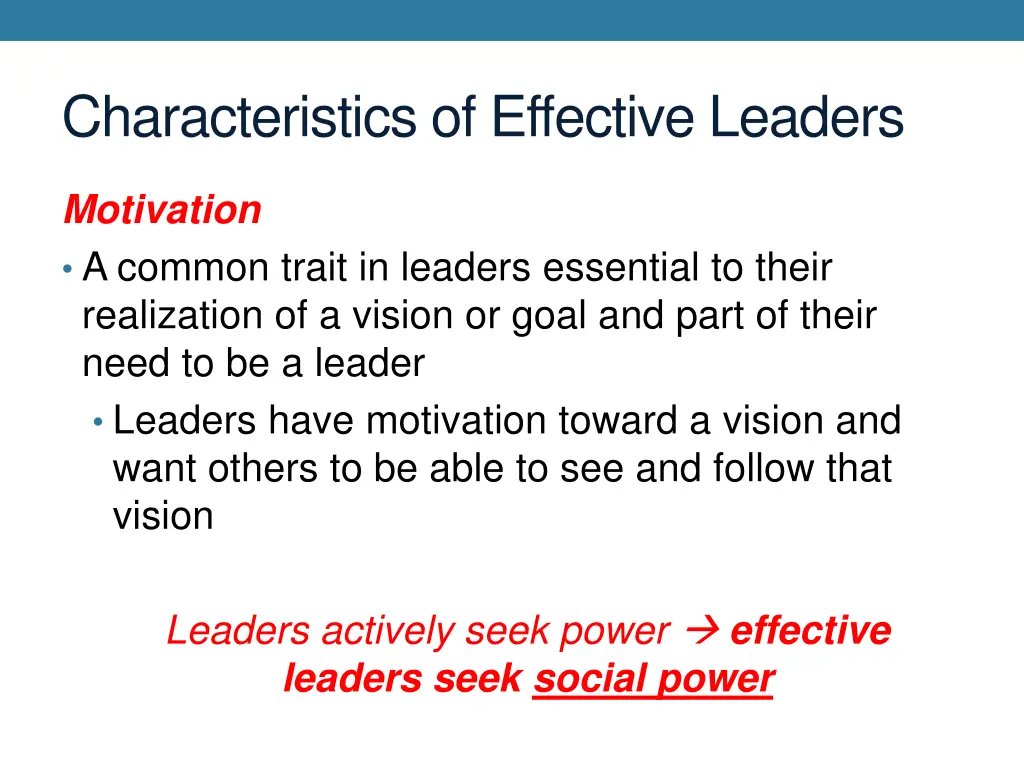 Characteristics of Effective Leaders

Motivation

• A common trait in leaders essential to their realization of a vision or goal and part of their need to be a leader
  • Leaders have motivation toward a vision and want others to be able to see and follow that vision

Leaders actively seek power → effective leaders seek social power